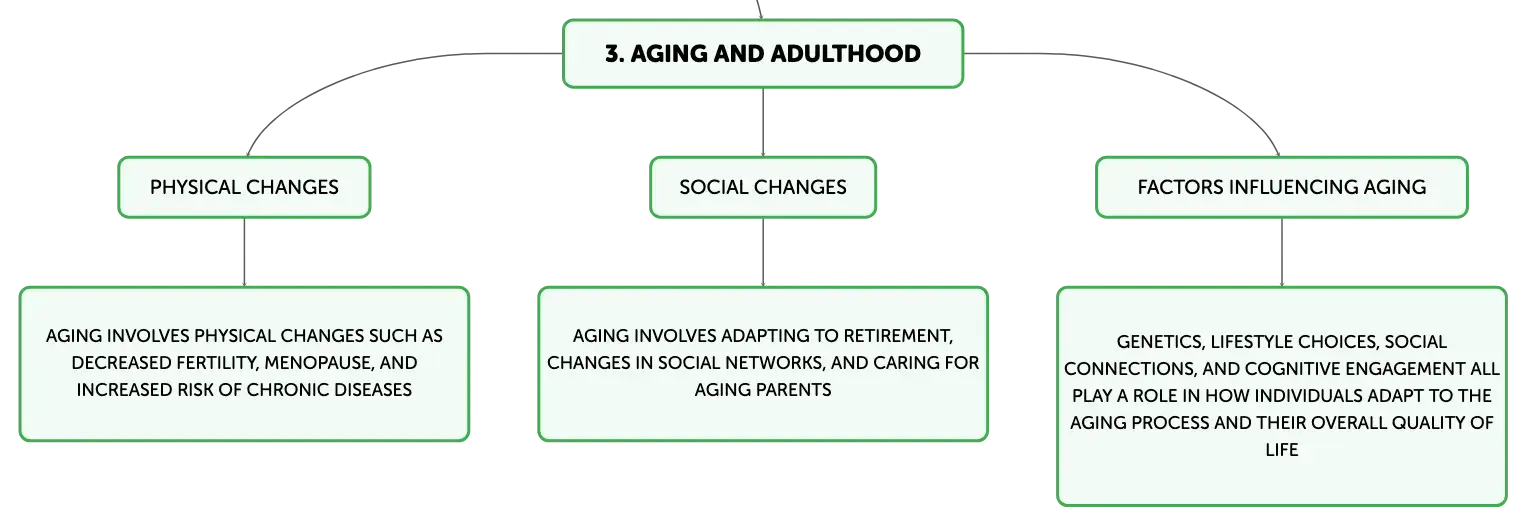 3. AGING AND ADULTHOOD

PHYSICAL CHANGES

AGING INVOLVES PHYSICAL CHANGES SUCH AS DECREASED FERTILITY, MENOPAUSE, AND INCREASED RISK OF CHRONIC DISEASES

SOCIAL CHANGES

AGING INVOLVES ADAPTING TO RETIREMENT, CHANGES IN SOCIAL NETWORKS, AND CARING FOR AGING PARENTS

FACTORS INFLUENCING AGING

GENETICS, LIFESTYLE CHOICES, SOCIAL CONNECTIONS, AND COGNITIVE ENGAGEMENT ALL PLAY A ROLE IN HOW INDIVIDUALS ADAPT TO THE AGING PROCESS AND THEIR OVERALL QUALITY OF LIFE